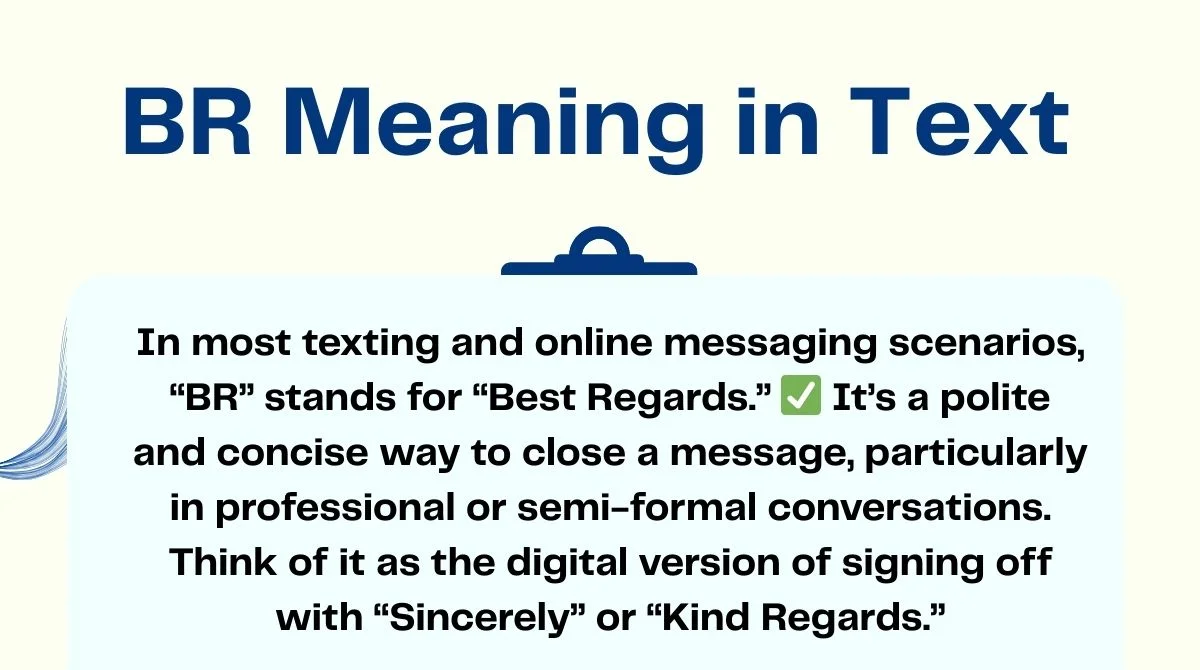 BR Meaning in Text

In most texting and online messaging scenarios, “BR” stands for “Best Regards.” ✅ It’s a polite and concise way to close a message, particularly in professional or semi-formal conversations. Think of it as the digital version of signing off with “Sincerely” or “Kind Regards.”